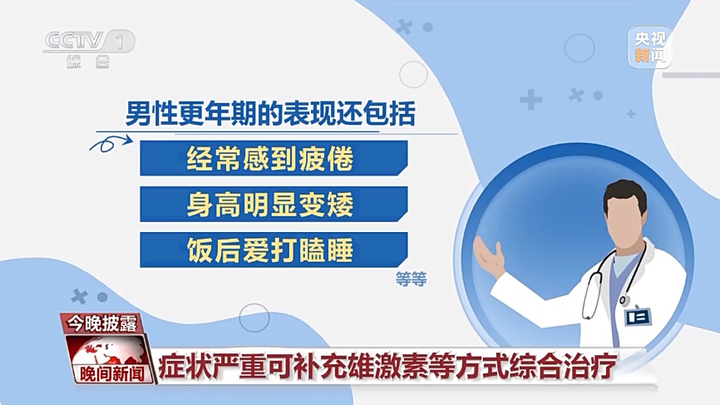 CCTV 1
综合

央视
新闻

男性更年期的表现还包括

经常感到疲倦

身高明显变矮

饭后爱打瞌睡

等等

今晚披露

晚间新闻

症状严重可补充雄激素等方式综合治疗